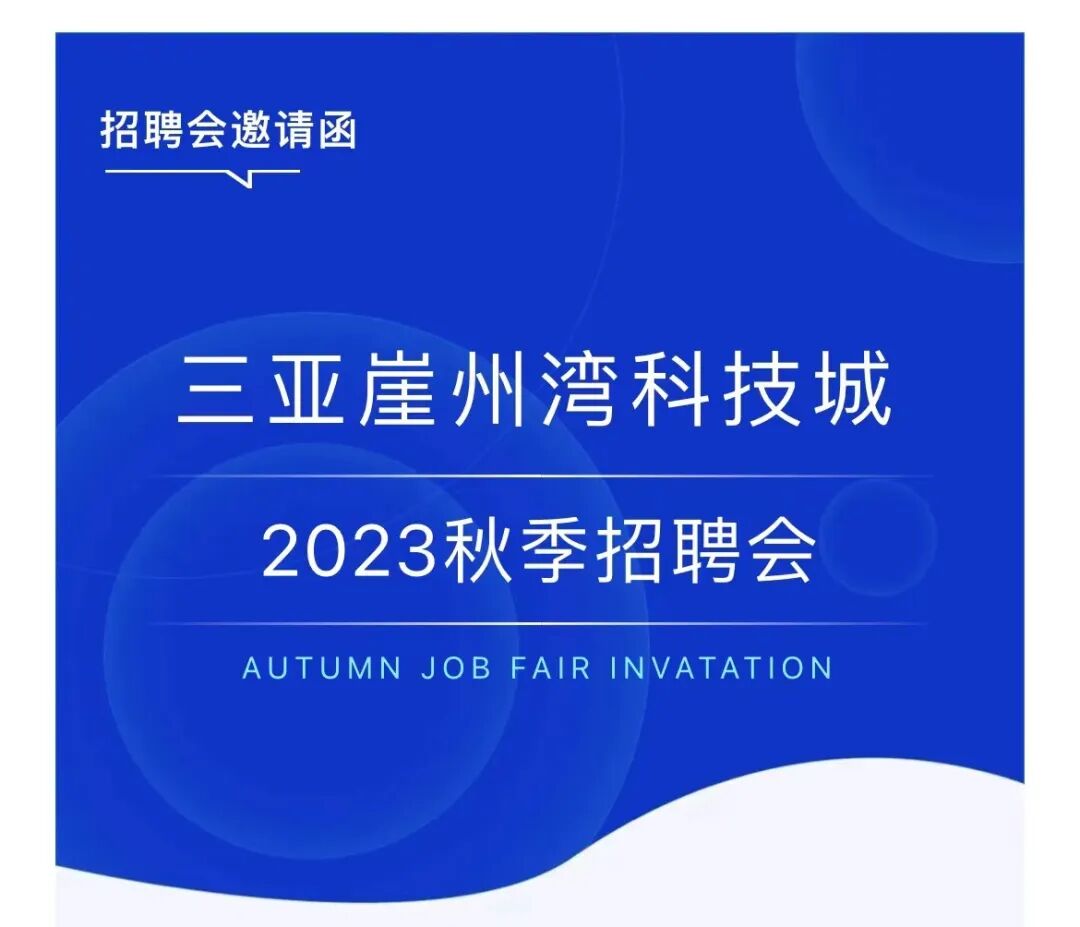 招聘会邀请函

三亚崖州湾科技城

2023秋季招聘会

AUTUMN JOB FAIR INVATATION